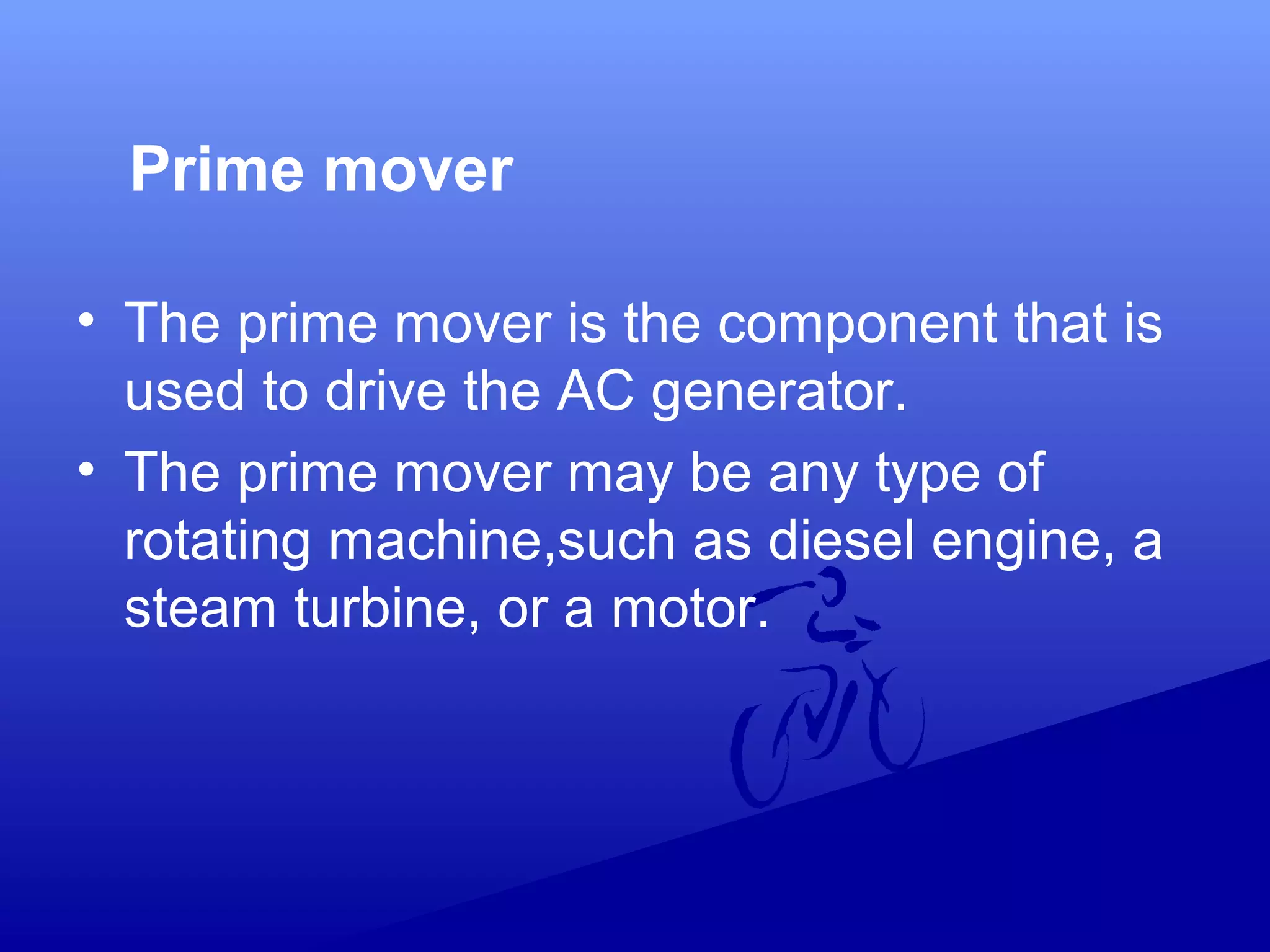 Prime mover

• The prime mover is the component that is used to drive the AC generator.
• The prime mover may be any type of rotating machine,such as diesel engine, a steam turbine, or a motor.